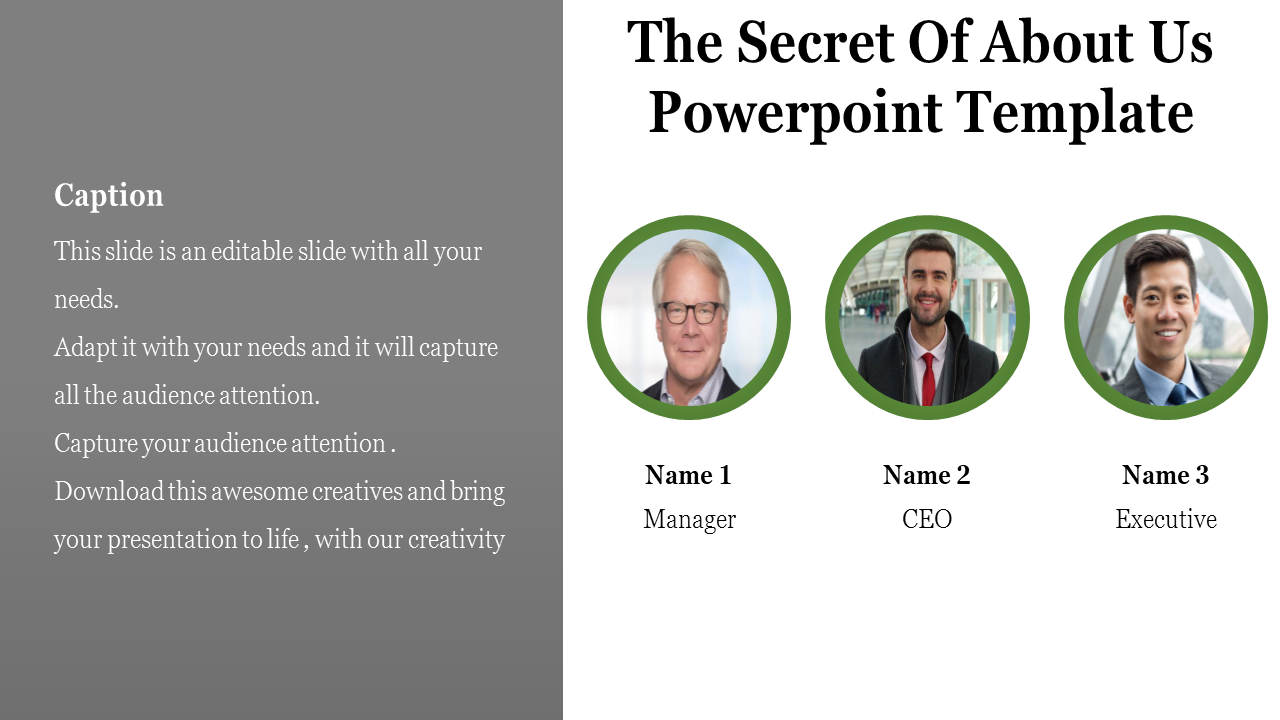 Caption

This slide is an editable slide with all your needs.
Adapt it with your needs and it will capture all the audience attention.
Capture your audience attention .
Download this awesome creatives and bring your presentation to life , with our creativity

The Secret Of About Us Powerpoint Template

Name 1
Manager

Name 2
CEO

Name 3
Executive